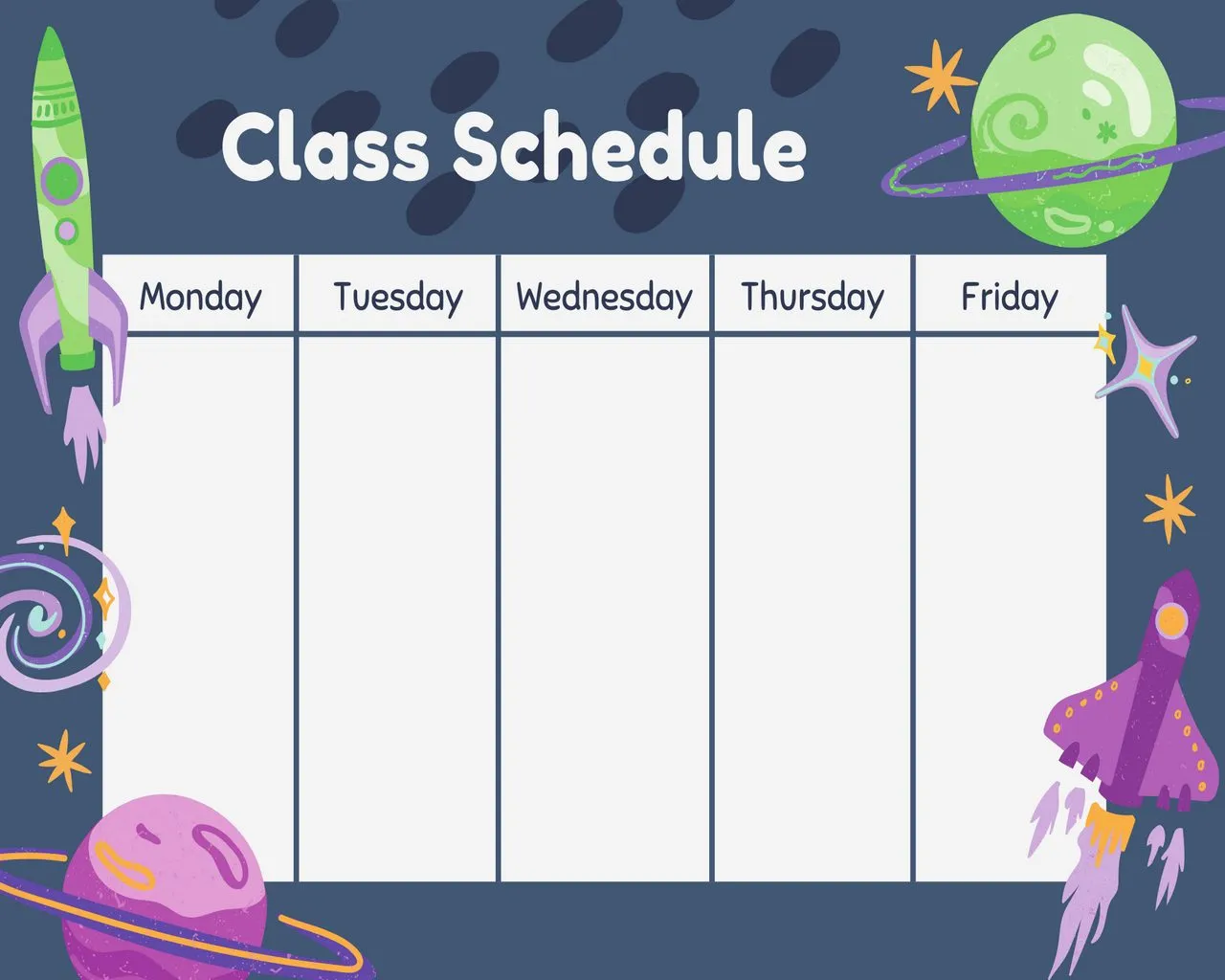 Class Schedule

| Monday | Tuesday | Wednesday | Thursday | Friday |
|---|---|---|---|---|
| | | | | |